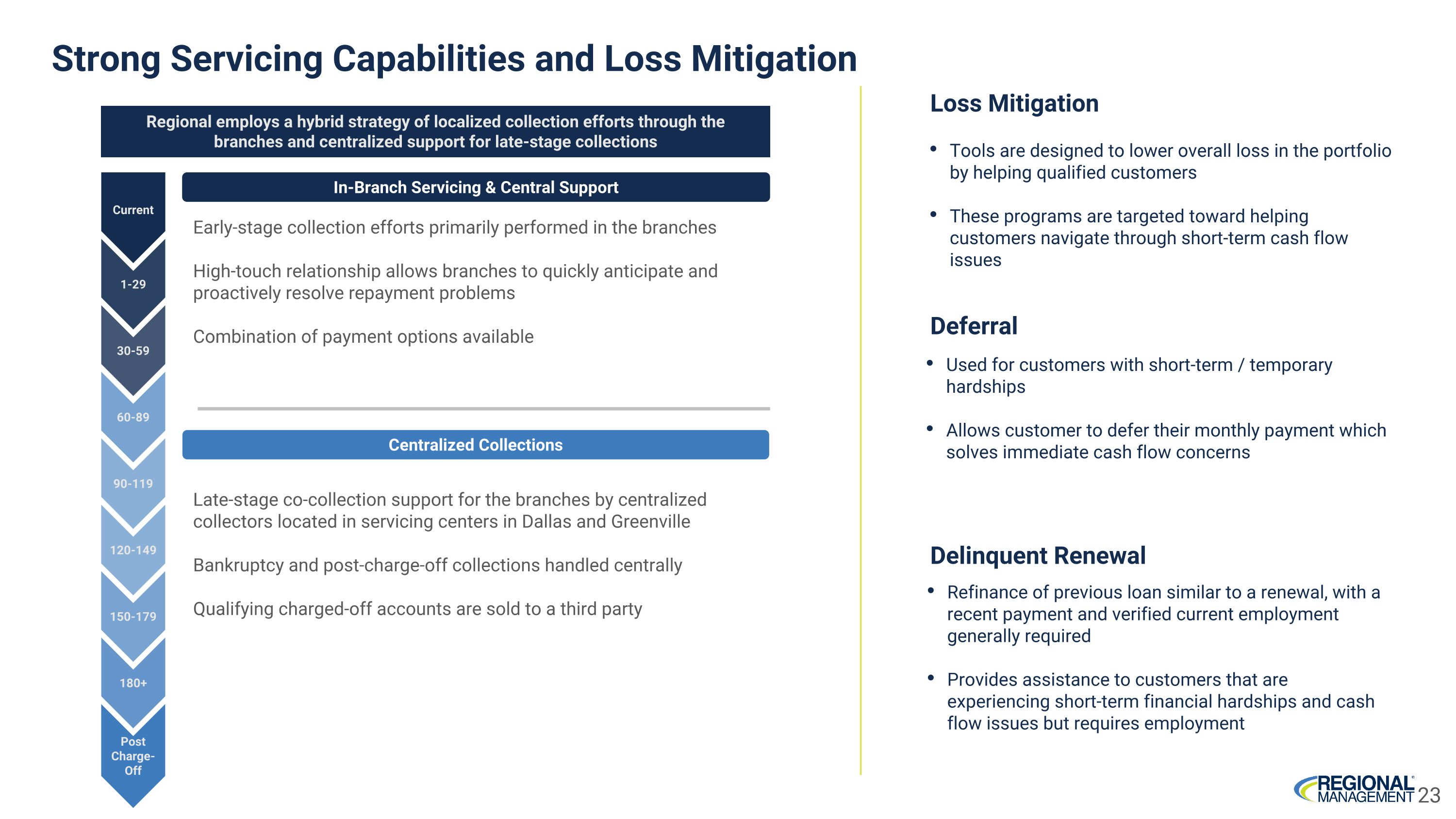 Strong Servicing Capabilities and Loss Mitigation

Regional employs a hybrid strategy of localized collection efforts through the branches and centralized support for late-stage collections

Current

1-29

30-59

60-89

90-119

120-149

150-179

180+

Post Charge-Off

In-Branch Servicing & Central Support

Early-stage collection efforts primarily performed in the branches

High-touch relationship allows branches to quickly anticipate and proactively resolve repayment problems

Combination of payment options available

Centralized Collections

Late-stage co-collection support for the branches by centralized collectors located in servicing centers in Dallas and Greenville

Bankruptcy and post-charge-off collections handled centrally

Qualifying charged-off accounts are sold to a third party

Loss Mitigation

• Tools are designed to lower overall loss in the portfolio by helping qualified customers

• These programs are targeted toward helping customers navigate through short-term cash flow issues

Deferral

• Used for customers with short-term / temporary hardships

• Allows customer to defer their monthly payment which solves immediate cash flow concerns

Delinquent Renewal

• Refinance of previous loan similar to a renewal, with a recent payment and verified current employment generally required

• Provides assistance to customers that are experiencing short-term financial hardships and cash flow issues but requires employment

REGIONAL MANAGEMENT 23